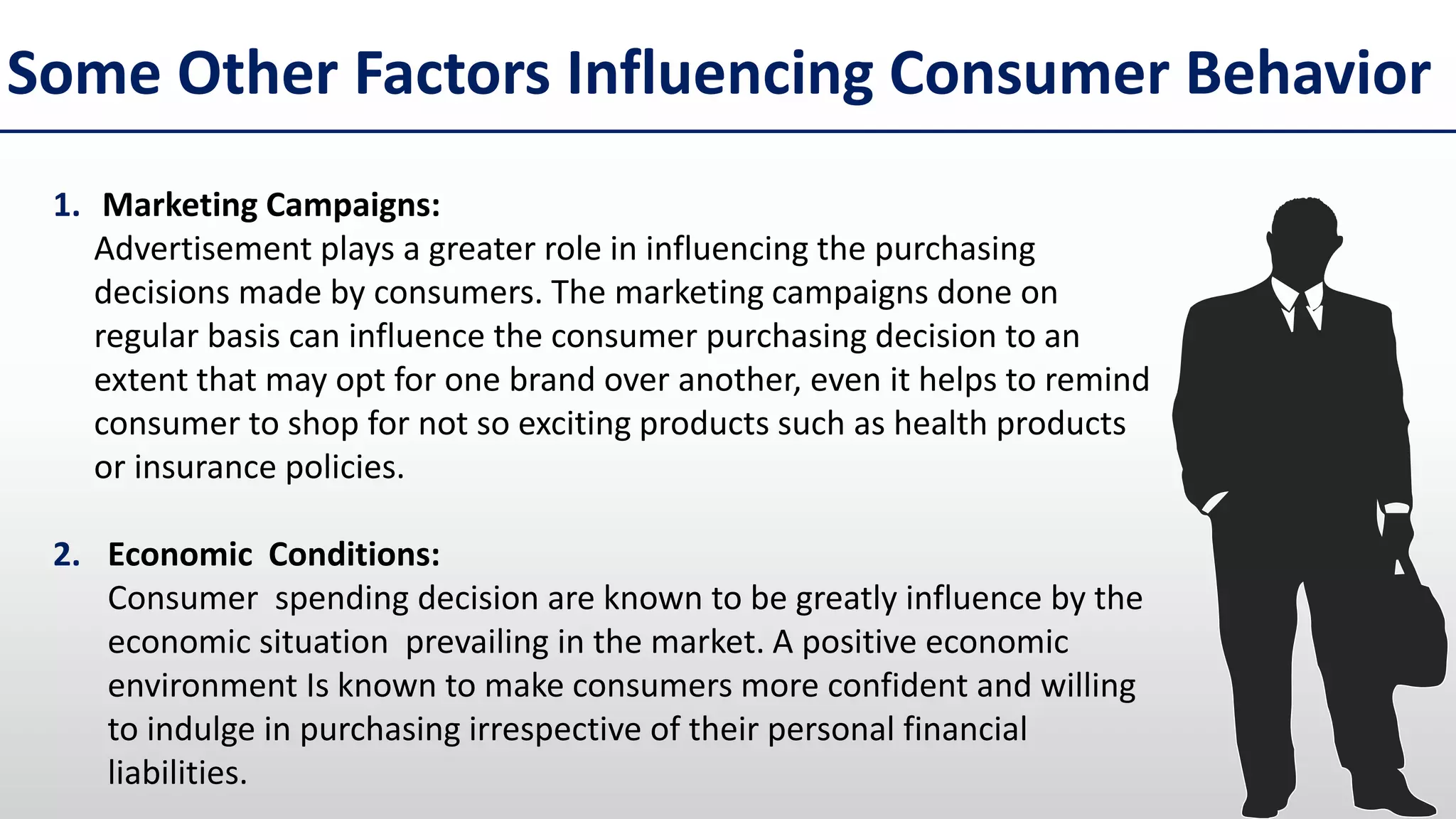 Some Other Factors Influencing Consumer Behavior

1. Marketing Campaigns:
Advertisement plays a greater role in influencing the purchasing decisions made by consumers. The marketing campaigns done on regular basis can influence the consumer purchasing decision to an extent that may opt for one brand over another, even it helps to remind consumer to shop for not so exciting products such as health products or insurance policies.

2. Economic Conditions:
Consumer spending decision are known to be greatly influence by the economic situation prevailing in the market. A positive economic environment Is known to make consumers more confident and willing to indulge in purchasing irrespective of their personal financial liabilities.